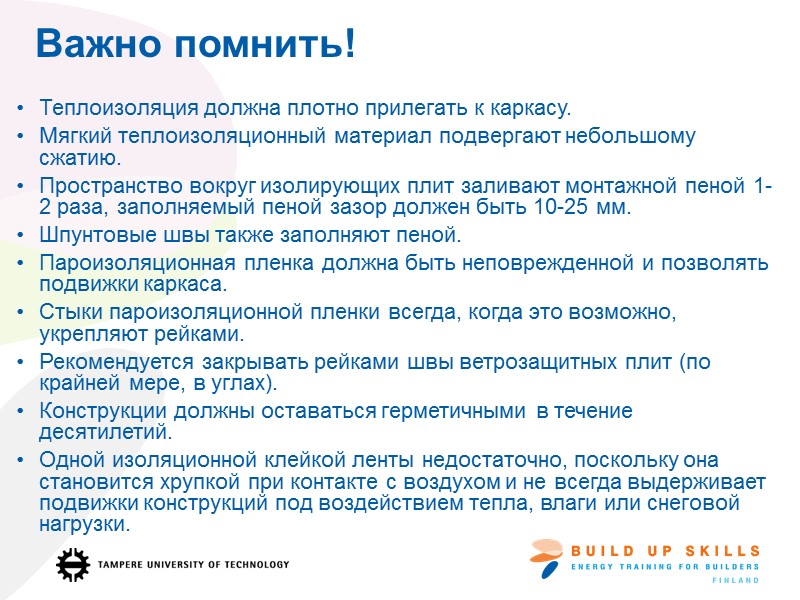 Важно помнить!

• Теплоизоляция должна плотно прилегать к каркасу.
• Мягкий теплоизоляционный материал подвергают небольшому сжатию.
• Пространство вокруг изолирующих плит заливают монтажной пеной 1-2 раза, заполняемый пеной зазор должен быть 10-25 мм.
• Шпунтовые швы также заполняют пеной.
• Пароизоляционная пленка должна быть неповрежденной и позволять подвижки каркаса.
• Стыки пароизоляционной пленки всегда, когда это возможно, укрепляют рейками.
• Рекомендуется закрывать рейками швы ветрозащитных плит (по крайней мере, в углах).
• Конструкции должны оставаться герметичными в течение десятилетий.
• Одной изоляционной клейкой ленты недостаточно, поскольку она становится хрупкой при контакте с воздухом и не всегда выдерживает подвижки конструкций под воздействием тепла, влаги или снеговой нагрузки.

TAMPERE UNIVERSITY OF TECHNOLOGY

BUILD UP SKILLS
ENERGY TRAINING FOR BUILDERS
FINLAND